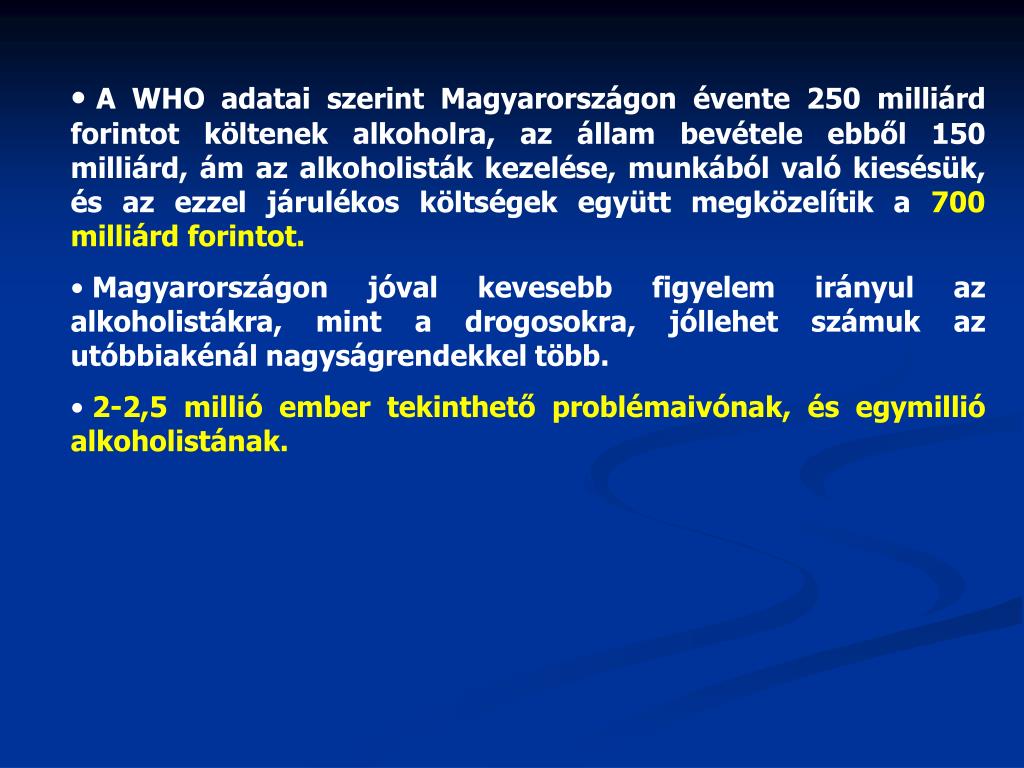 • A WHO adatai szerint Magyarországon évente 250 milliárd forintot költenek alkoholra, az állam bevétele ebből 150 milliárd, ám az alkoholisták kezelése, munkából való kiesésük, és az ezzel járulékos költségek együtt megközelítik a 700 milliárd forintot.

• Magyarországon jóval kevesebb figyelem irányul az alkoholistákra, mint a drogosokra, jóllehet számuk az utóbbiakénál nagyságrendekkel több.

• 2-2,5 millió ember tekinthető problémaivónak, és egymillió alkoholistának.